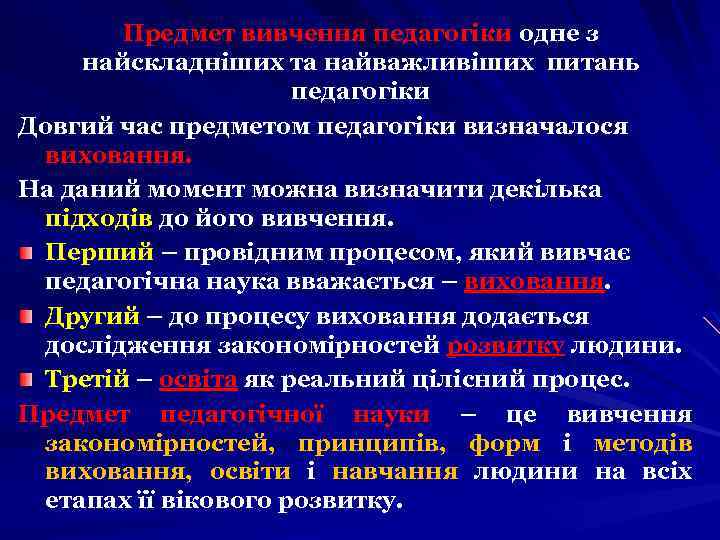 Предмет вивчення педагогіки одне з найскладніших та найважливіших питань педагогіки

Довгий час предметом педагогіки визначалося виховання.

На даний момент можна визначити декілька підходів до його вивчення.

Перший – провідним процесом, який вивчає педагогічна наука вважається – виховання.

Другий – до процесу виховання додається дослідження закономірностей розвитку людини.

Третій – освіта як реальний цілісний процес.

Предмет педагогічної науки – це вивчення закономірностей, принципів, форм і методів виховання, освіти і навчання людини на всіх етапах її вікового розвитку.